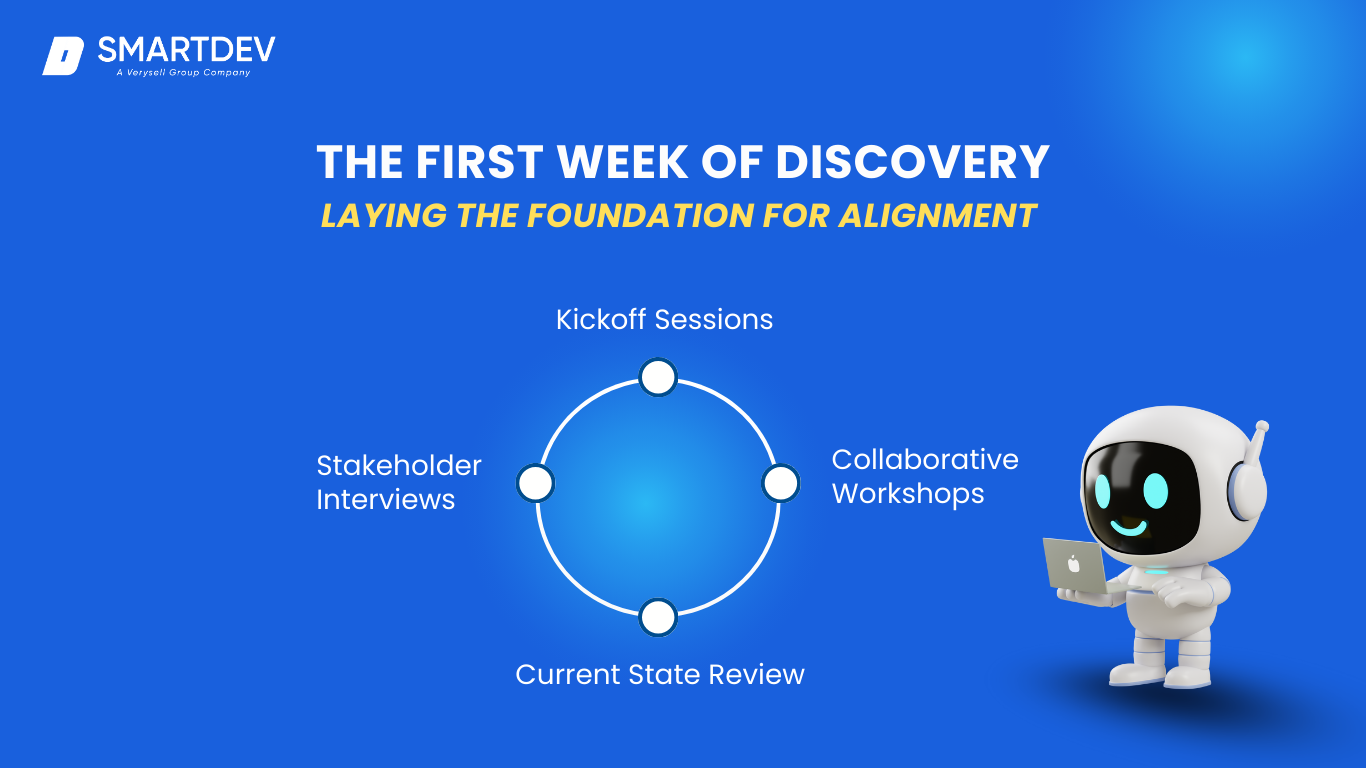 SMARTDEV
A Verysell Group Company

THE FIRST WEEK OF DISCOVERY
LAYING THE FOUNDATION FOR ALIGNMENT

Kickoff Sessions

Stakeholder Interviews

Collaborative Workshops

Current State Review